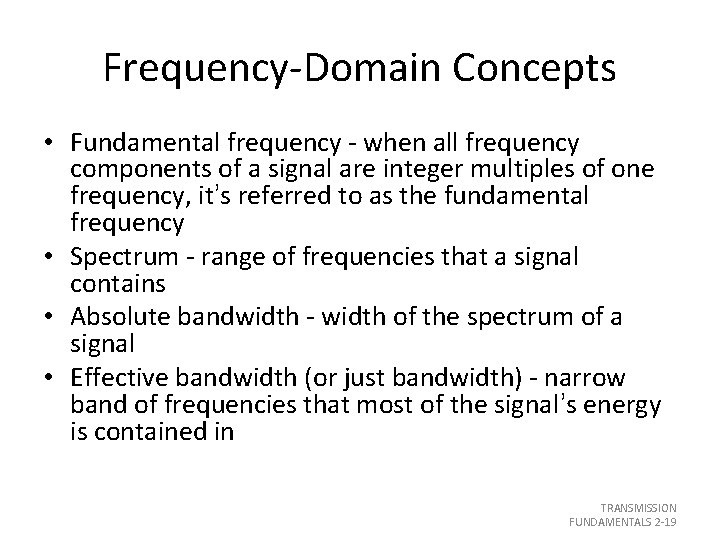 Frequency-Domain Concepts

• Fundamental frequency - when all frequency components of a signal are integer multiples of one frequency, it's referred to as the fundamental frequency
• Spectrum - range of frequencies that a signal contains
• Absolute bandwidth - width of the spectrum of a signal
• Effective bandwidth (or just bandwidth) - narrow band of frequencies that most of the signal's energy is contained in

TRANSMISSION FUNDAMENTALS 2-19